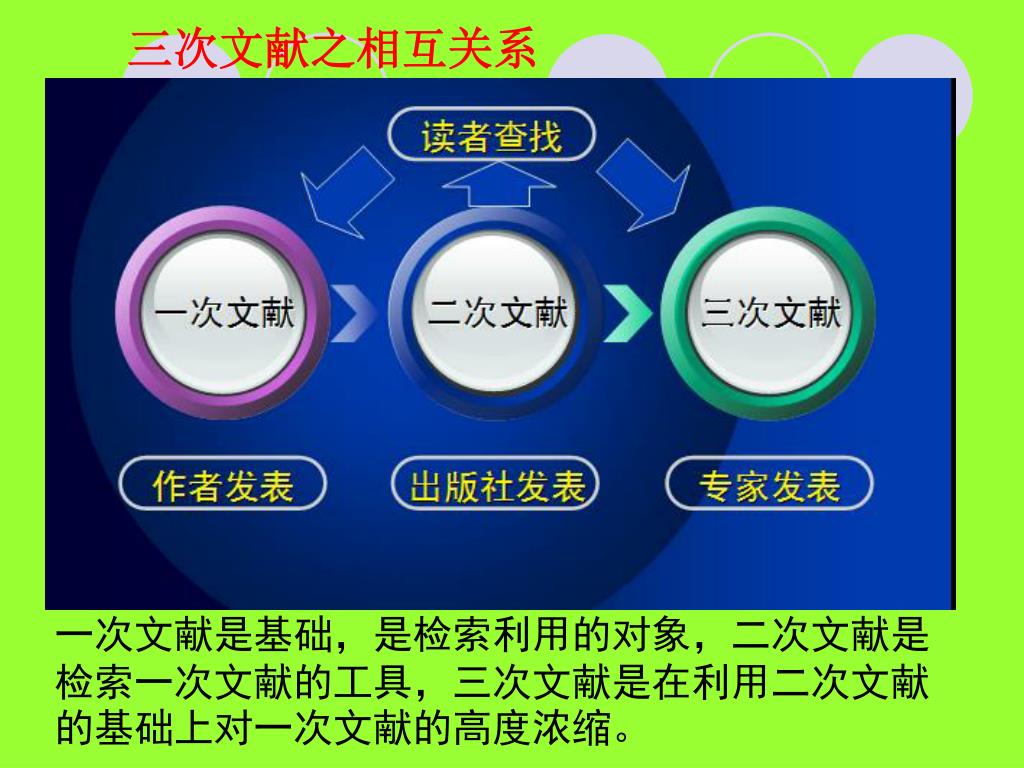 三次文献之相互关系

读者查找

一次文献

二次文献

三次文献

作者发表

出版社发表

专家发表

一次文献是基础，是检索利用的对象，二次文献是检索一次文献的工具，三次文献是在利用二次文献的基础上对一次文献的高度浓缩。